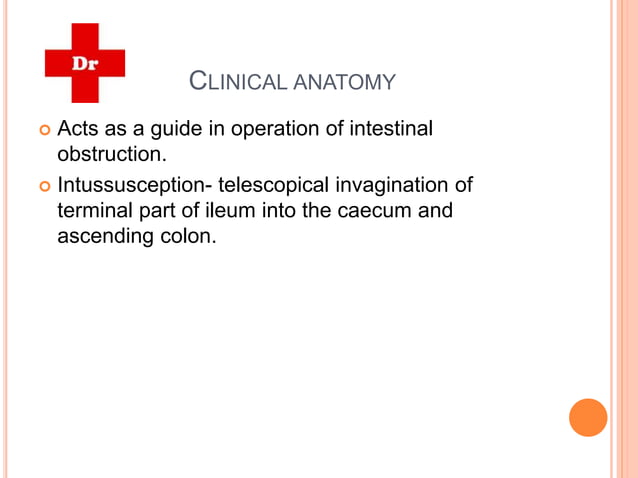 Dr

CLINICAL ANATOMY

Acts as a guide in operation of intestinal obstruction.

Intussusception- telescopical invagination of terminal part of ileum into the caecum and ascending colon.